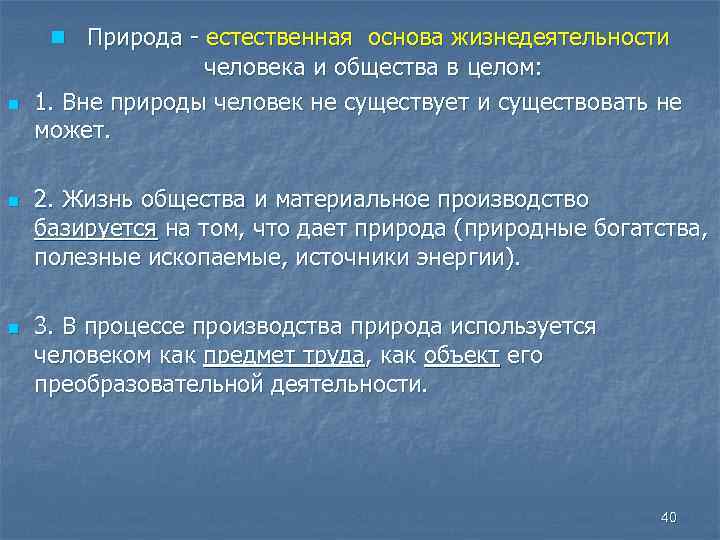 Природа - естественная основа жизнедеятельности человека и общества в целом:

1. Вне природы человек не существует и существовать не может.

2. Жизнь общества и материальное производство базируется на том, что дает природа (природные богатства, полезные ископаемые, источники энергии).

3. В процессе производства природа используется человеком как предмет труда, как объект его преобразовательной деятельности.

40